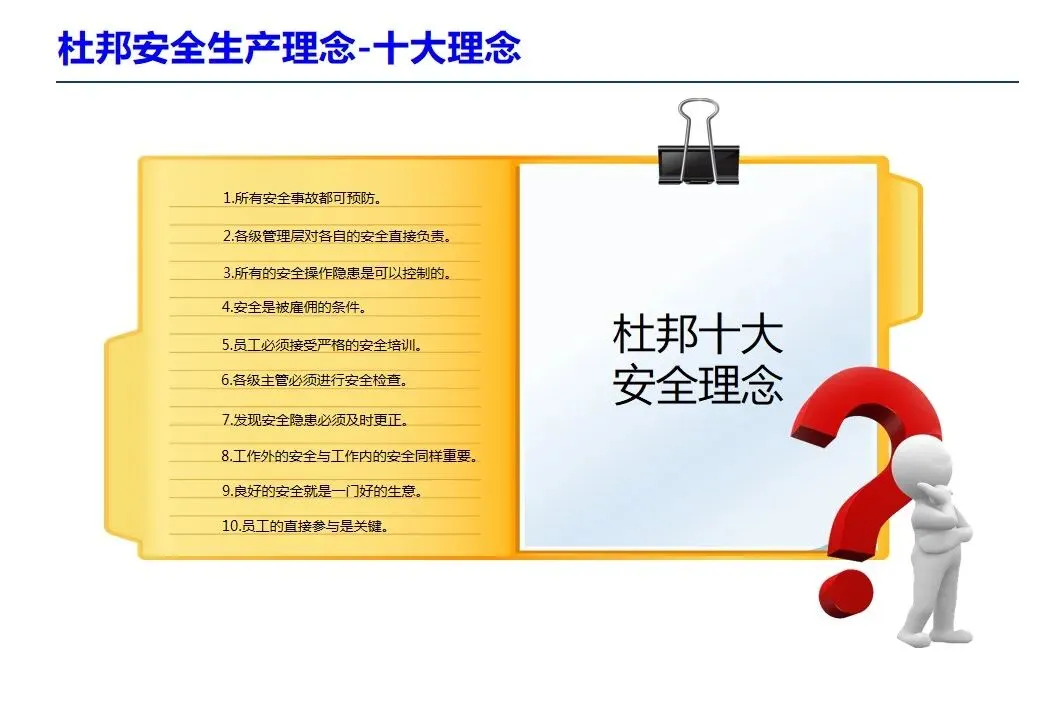 杜邦安全生产理念-十大理念

1.所有安全事故都可预防。

2.各级管理层对各自的安全直接负责。

3.所有的安全操作隐患是可以控制的。

4.安全是被雇佣的条件。

5.员工必须接受严格的安全培训。

6.各级主管必须进行安全检查。

7.发现安全隐患必须及时更正。

8.工作外的安全与工作内的安全同样重要。

9.良好的安全就是一门好的生意。

10.员工的直接参与是关键。

杜邦十大
安全理念